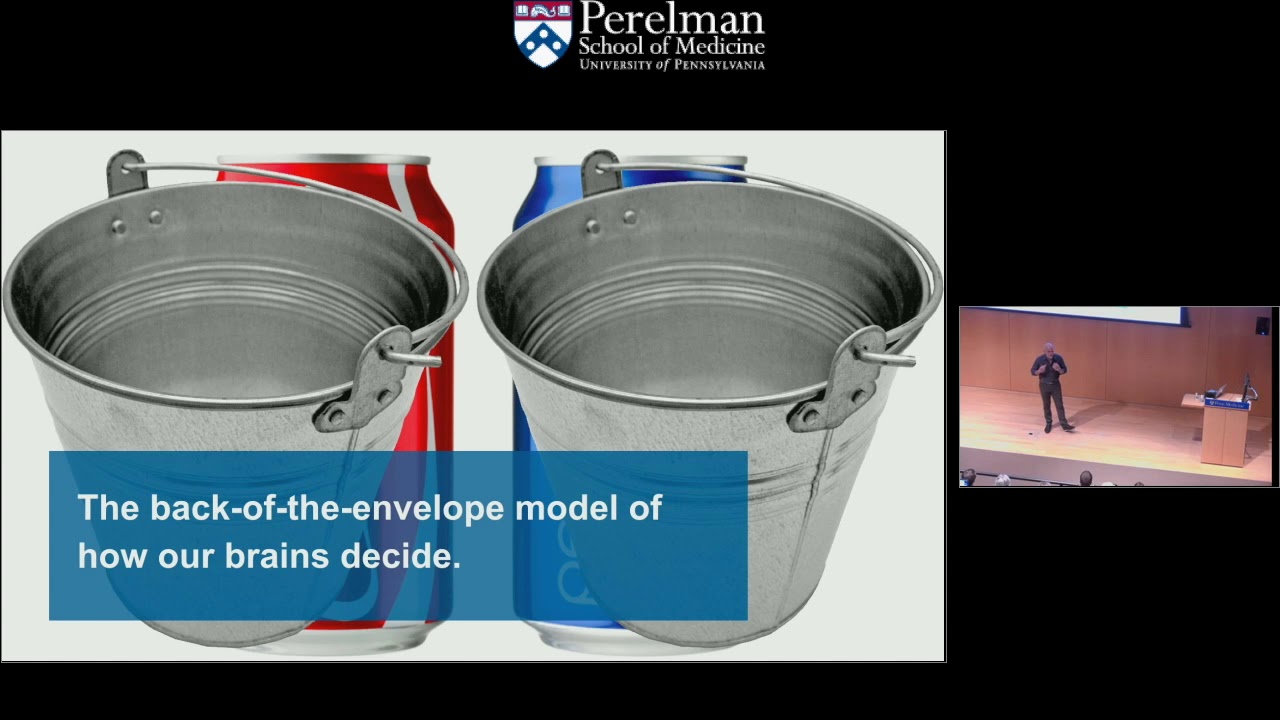 Perelman
School of Medicine
UNIVERSITY of PENNSYLVANIA

The back-of-the-envelope model of how our brains decide.